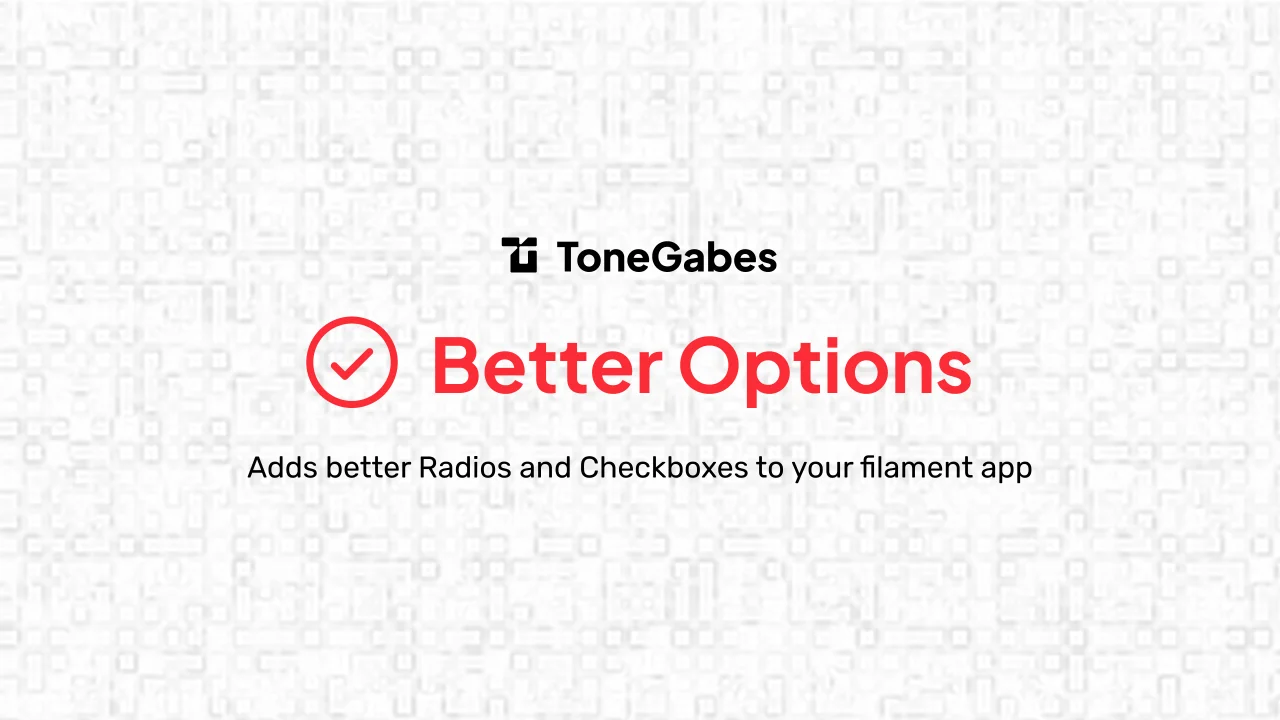 ToneGabes

Better Options

Adds better Radios and Checkboxes to your filament app